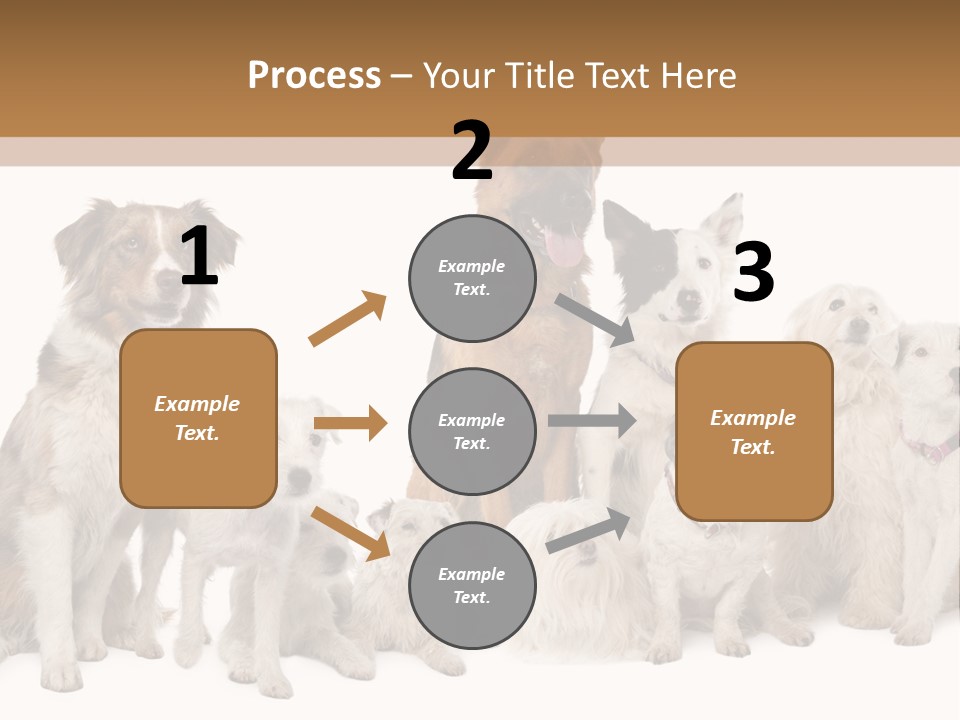 Process – Your Title Text Here

1

Example Text.

2

Example Text.

Example Text.

Example Text.

3

Example Text.